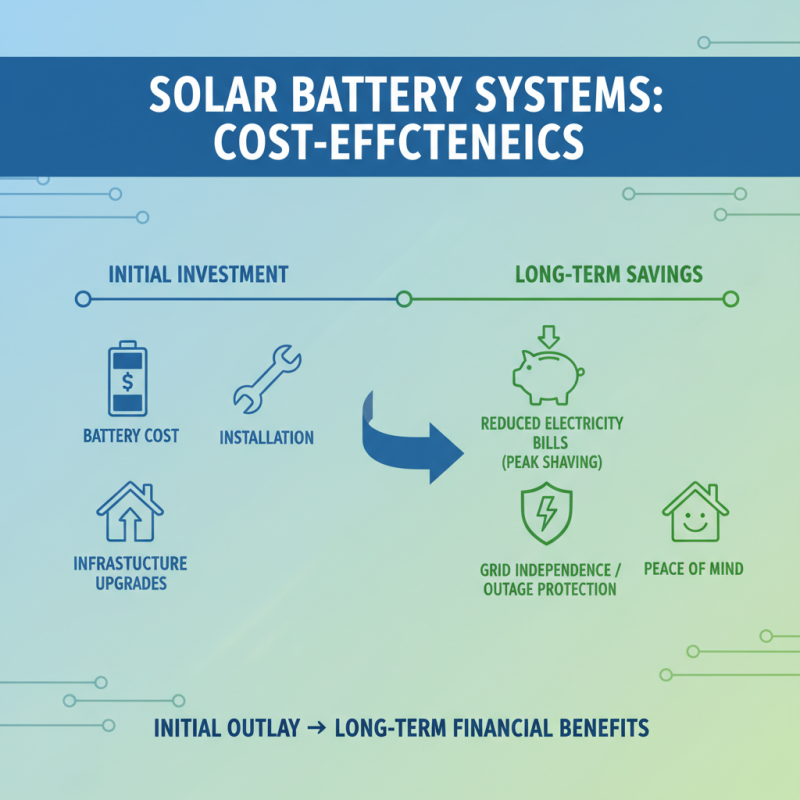 SOLAR BATTERY SYSTEMS: COST-EFFCTENEICS

INITIAL INVESTMENT

LONG-TERM SAVINGS

$

BATTERY COST

INSTALLATION

INFRASTUCTURE UPGRADES

REDUCED ELECTRICITY BILLS (PEAK SHAVING)

GRID INDEPENDENCE / OUTAGE PROTECTION

PEACE OF MIND

INITIAL OUTLAY → LONG-TERM FINANCIAL BENEFITS